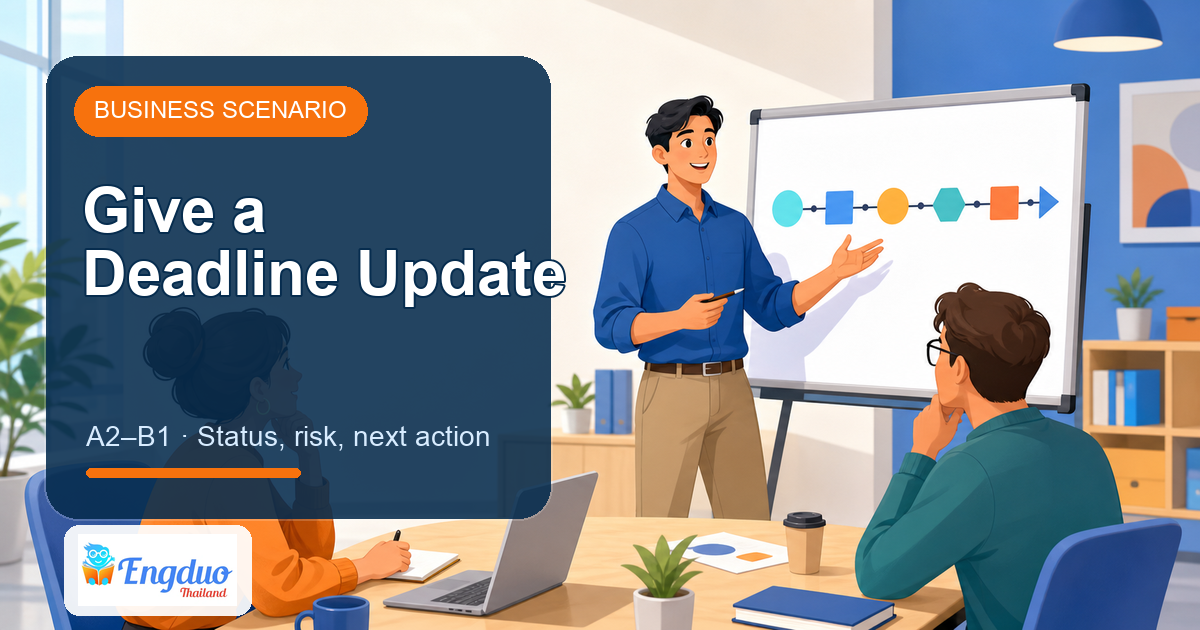 BUSINESS SCENARIO

Give a Deadline Update

A2–B1 · Status, risk, next action

Engduo
Thailand